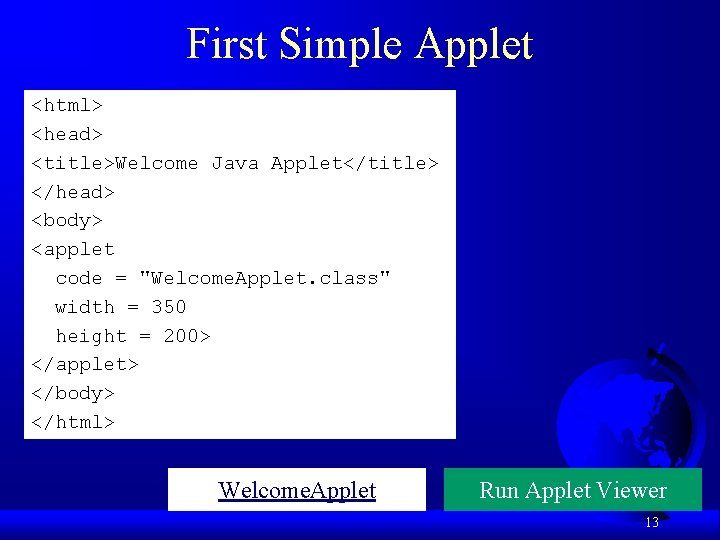 First Simple Applet

<html>
<head>
<title>Welcome Java Applet</title>
</head>
<body>
<applet
  code = "WelcomeApplet.class"
  width = 350
  height = 200>
</applet>
</body>
</html>

WelcomeApplet

Run Applet Viewer

13